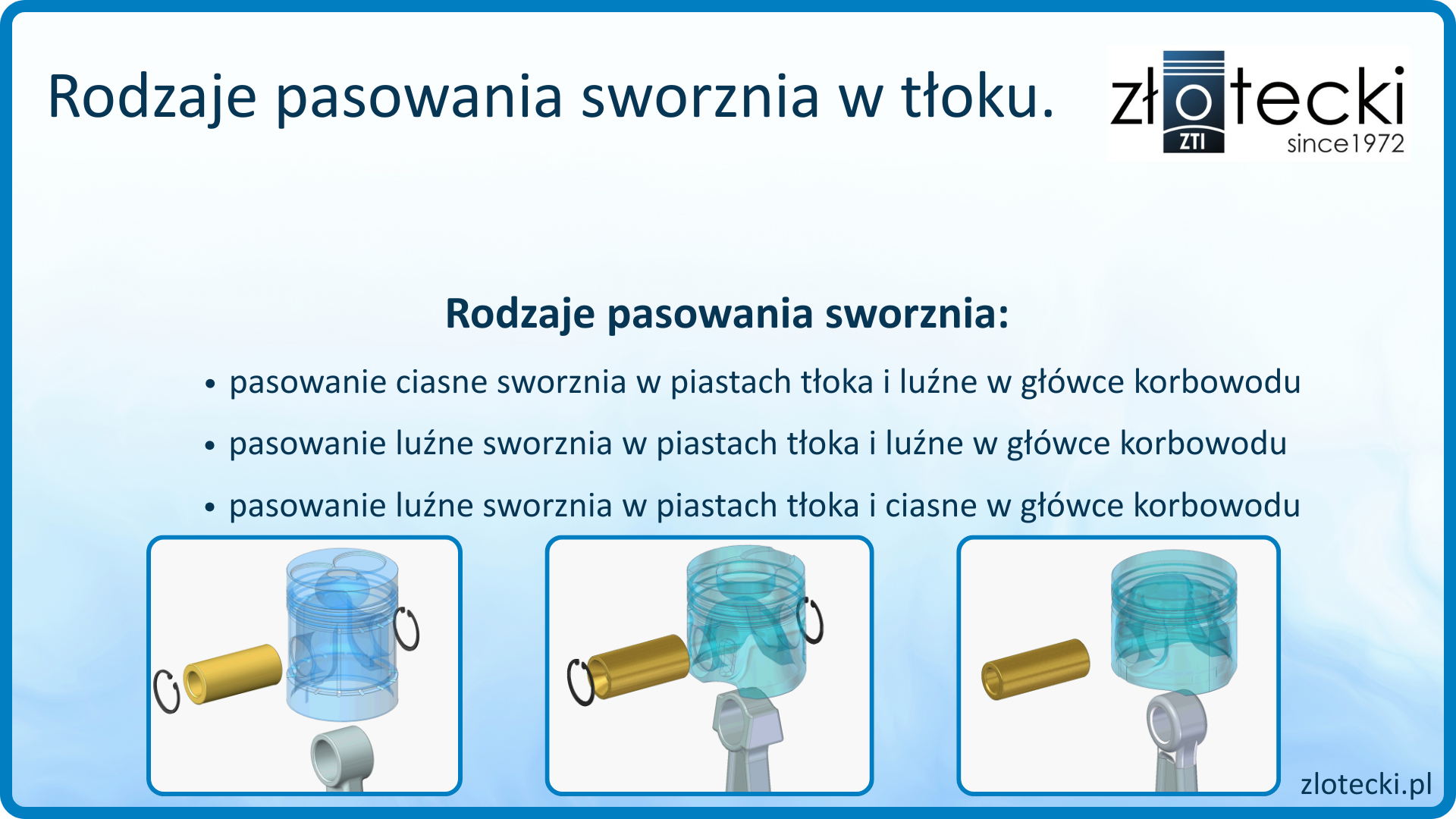 Rodzaje pasowania sworznia w tłoku.

złotecki
ZTI
since1972

Rodzaje pasowania sworznia:

• pasowanie ciasne sworznia w piastach tłoka i luźne w główce korbowodu
• pasowanie luźne sworznia w piastach tłoka i luźne w główce korbowodu
• pasowanie luźne sworznia w piastach tłoka i ciasne w główce korbowodu

zlotecki.pl